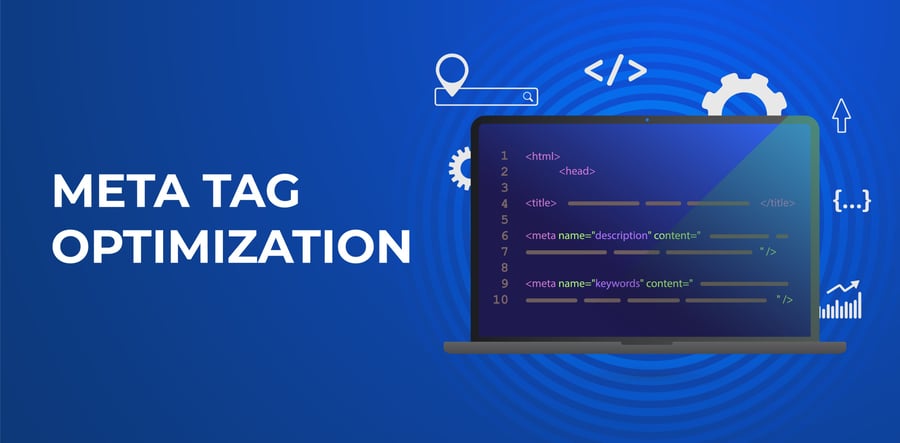 META TAG OPTIMIZATION

</>

{...}

1 <html>
2 <head>
3
4 <title> </title>
5
6 <meta name="description" content="
7 " />
8
9 <meta name="keywords" content="
10 " />